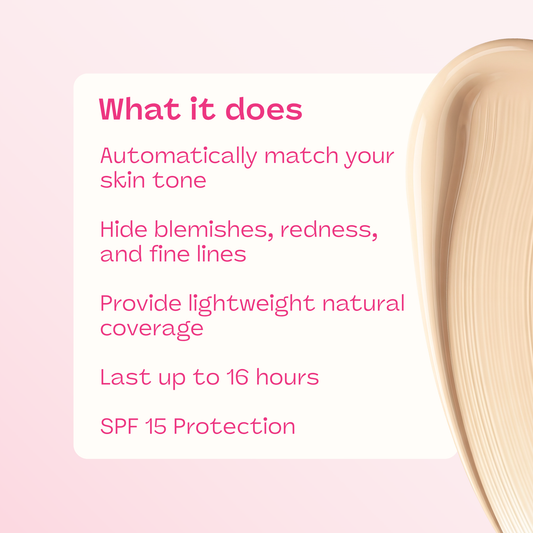 What it does

Automatically match your skin tone

Hide blemishes, redness, and fine lines

Provide lightweight natural coverage

Last up to 16 hours

SPF 15 Protection